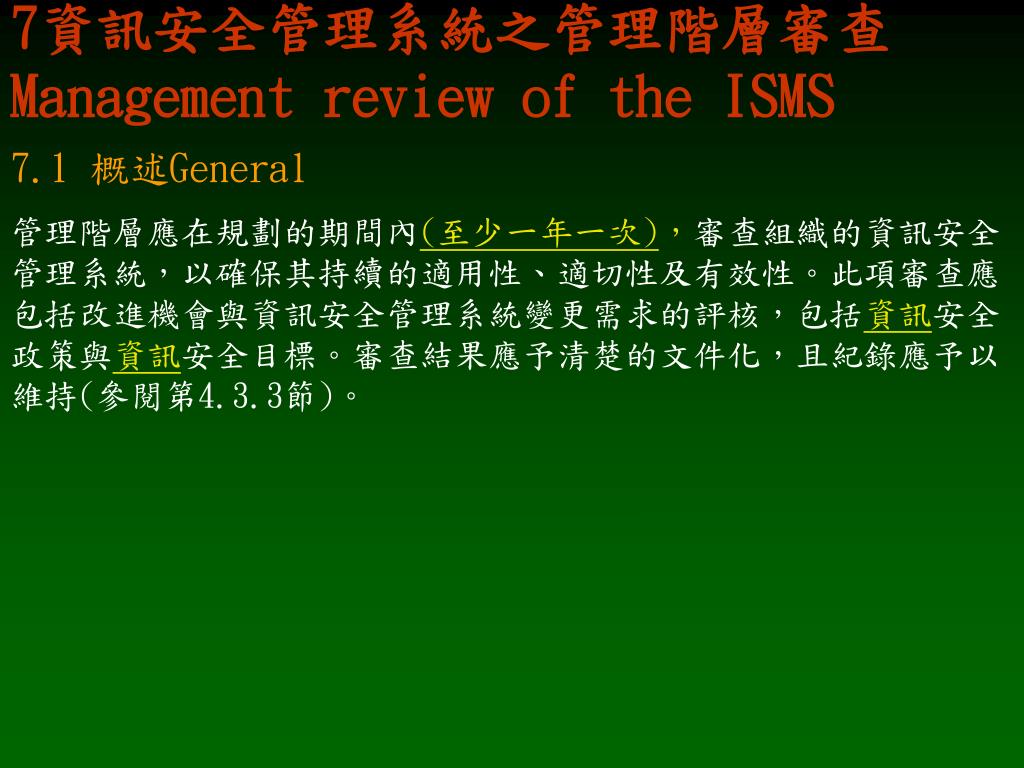 7資訊安全管理系統之管理階層審查
Management review of the ISMS

7.1 概述General

管理階層應在規劃的期間內(至少一年一次)，審查組織的資訊安全管理系統，以確保其持續的適用性、適切性及有效性。此項審查應包括改進機會與資訊安全管理系統變更需求的評核，包括資訊安全政策與資訊安全目標。審查結果應予清楚的文件化，且紀錄應予以維持(參閱第4.3.3節)。